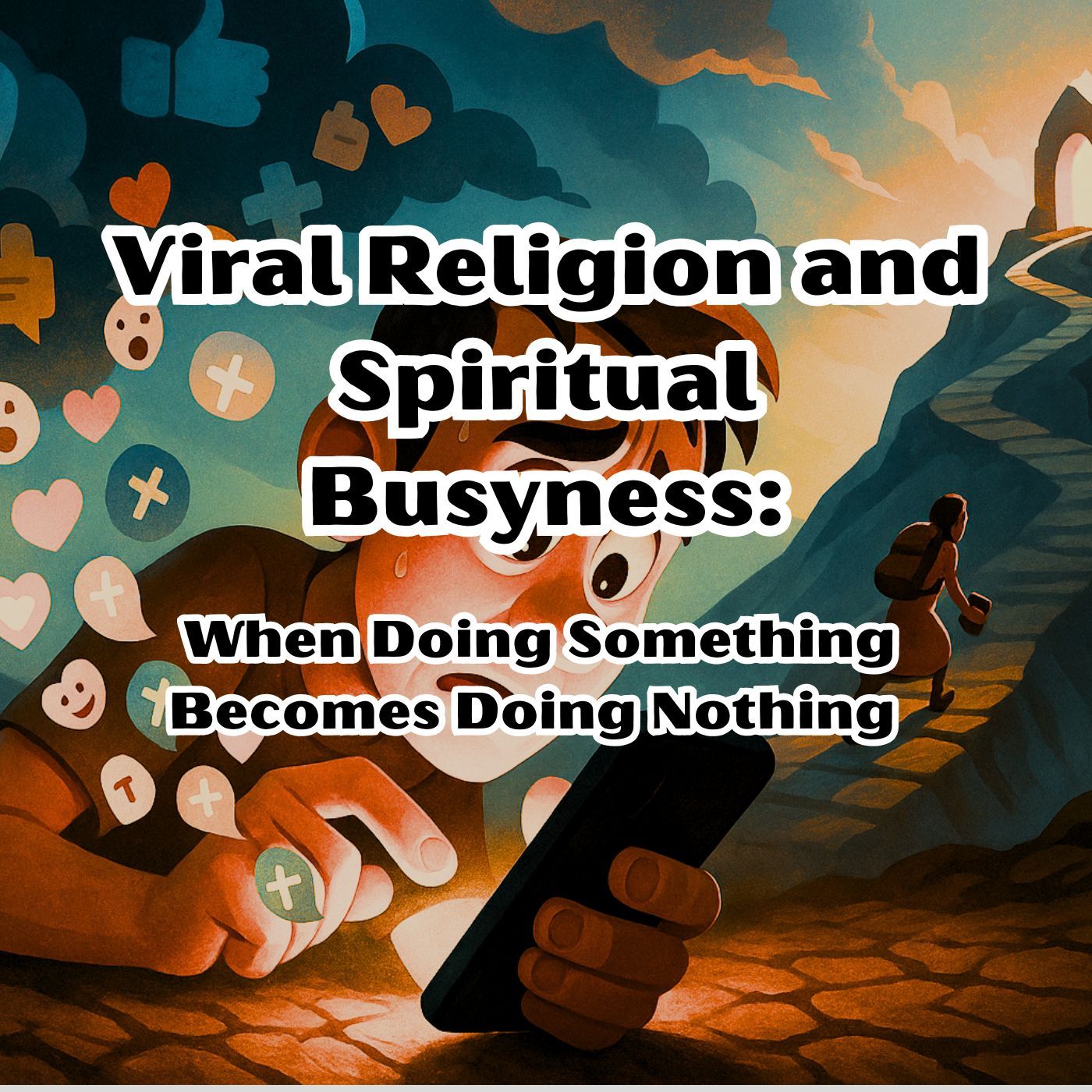 Viral Religion and Spiritual Busyness:

When Doing Something Becomes Doing Nothing